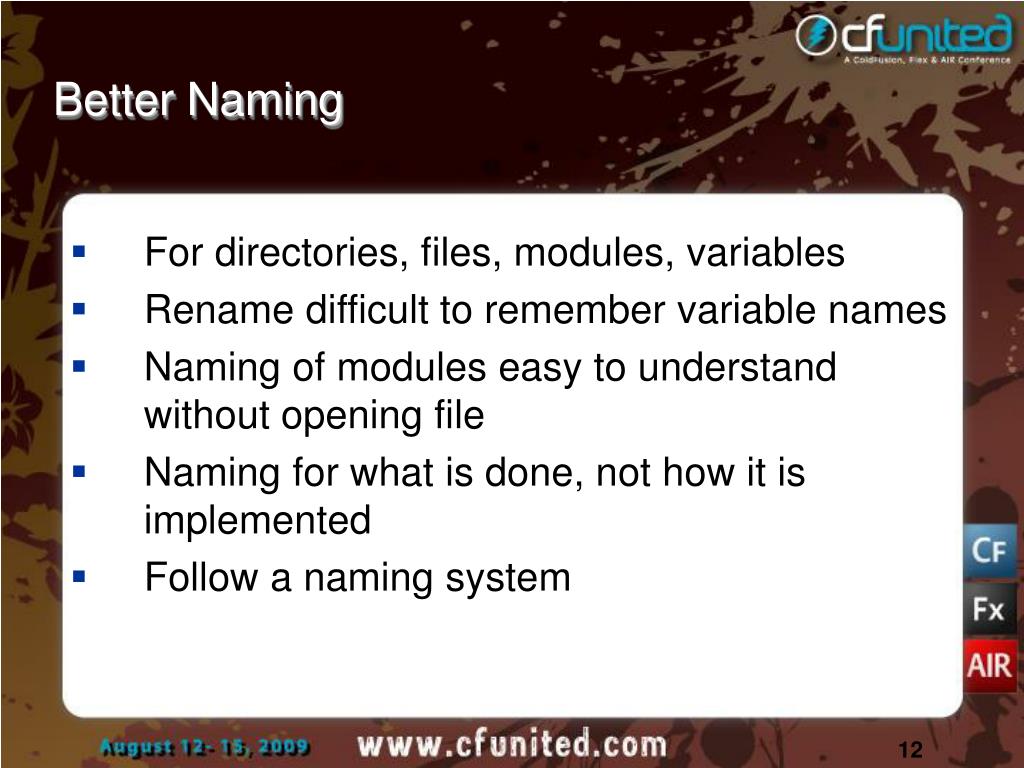 cfunited
A ColdFusion, Flex & AIR Conference

Better Naming

- For directories, files, modules, variables
- Rename difficult to remember variable names
- Naming of modules easy to understand without opening file
- Naming for what is done, not how it is implemented
- Follow a naming system

CF
Fx
AIR

August 12- 15, 2009 www.cfunited.com

12